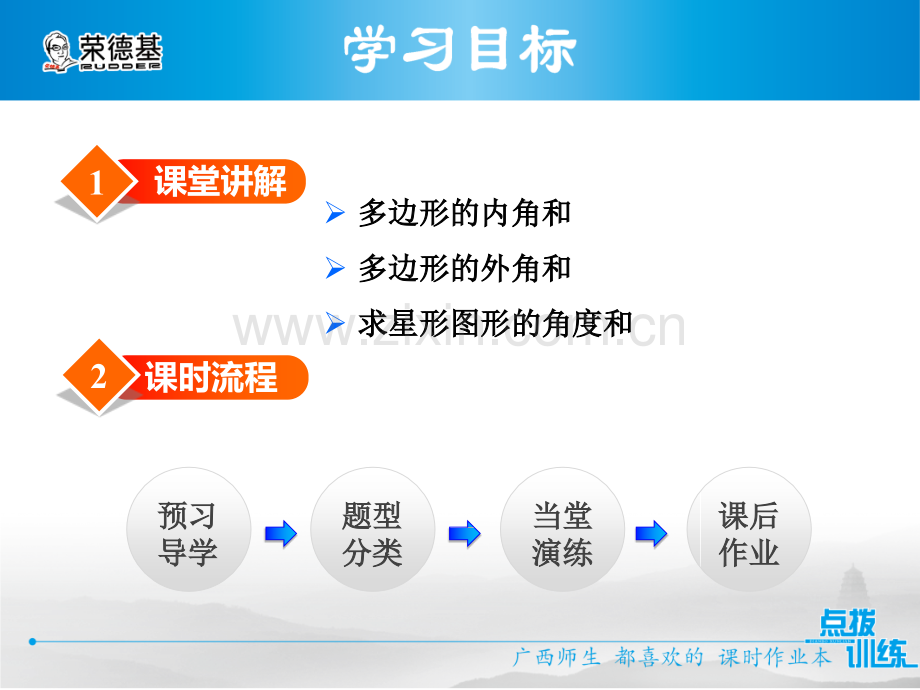 荣德基
RUDDER

学习目标

1 课堂讲解

➢ 多边形的内角和
➢ 多边形的外角和
➢ 求星形图形的角度和

www.zixin.com.cn

2 课时流程

预习导学
题型分类
当堂演练
课后作业

点拨训练

广西师生 都喜欢的 课时作业本